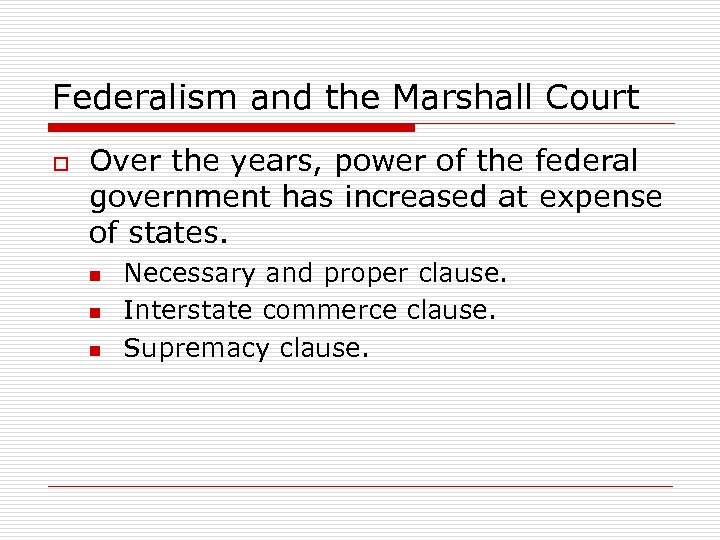 Federalism and the Marshall Court

Over the years, power of the federal government has increased at expense of states.

Necessary and proper clause.
Interstate commerce clause.
Supremacy clause.